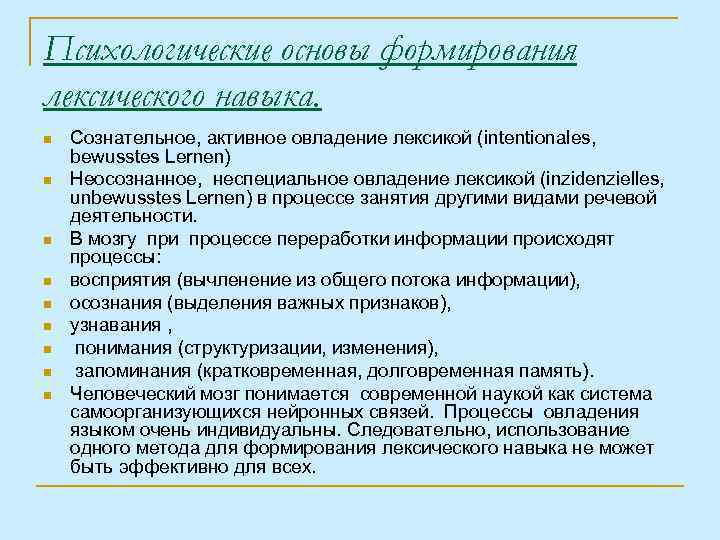 Психологические основы формирования лексического навыка.

- Сознательное, активное овладение лексикой (intentionales, bewusstes Lernen)
- Неосознанное, неспециальное овладение лексикой (inzidenzielles, unbewusstes Lernen) в процессе занятия другими видами речевой деятельности.
- В мозгу при процессе переработки информации происходят процессы:
- восприятия (вычленение из общего потока информации),
- осознания (выделения важных признаков),
- узнавания ,
- понимания (структуризации, изменения),
- запоминания (кратковременная, долговременная память).
- Человеческий мозг понимается современной наукой как система самоорганизующихся нейронных связей. Процессы овладения языком очень индивидуальны. Следовательно, использование одного метода для формирования лексического навыка не может быть эффективно для всех.